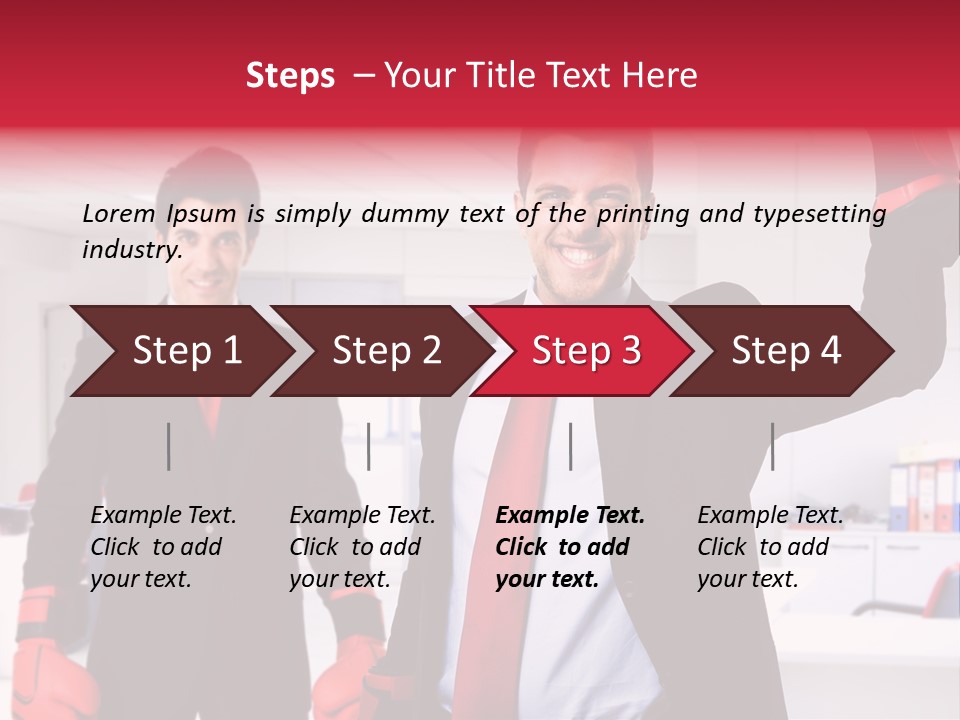 Steps – Your Title Text Here

Lorem Ipsum is simply dummy text of the printing and typesetting industry.

Step 1

Step 2

Step 3

Step 4

Example Text. Click to add your text.

Example Text. Click to add your text.

Example Text. Click to add your text.

Example Text. Click to add your text.